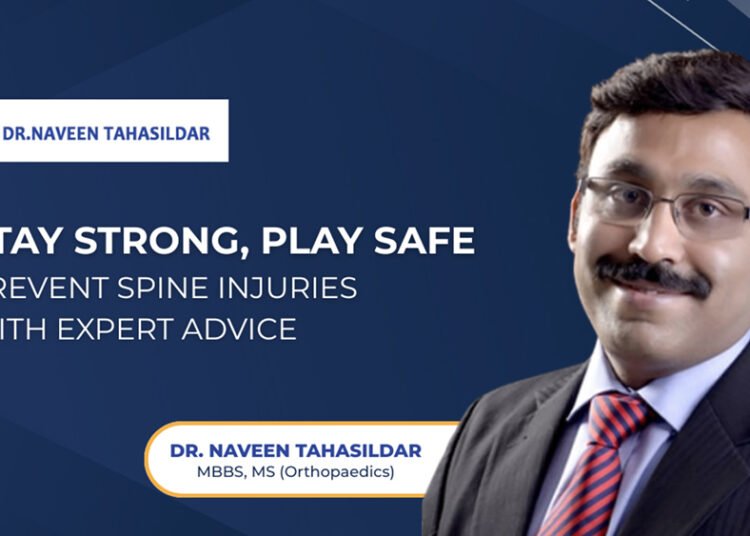 DR.NAVEEN TAHASILDAR

TAY STRONG, PLAY SAFE
REVENT SPINE INJURIES
ITH EXPERT ADVICE

DR. NAVEEN TAHASILDAR
MBBS, MS (Orthopaedics)